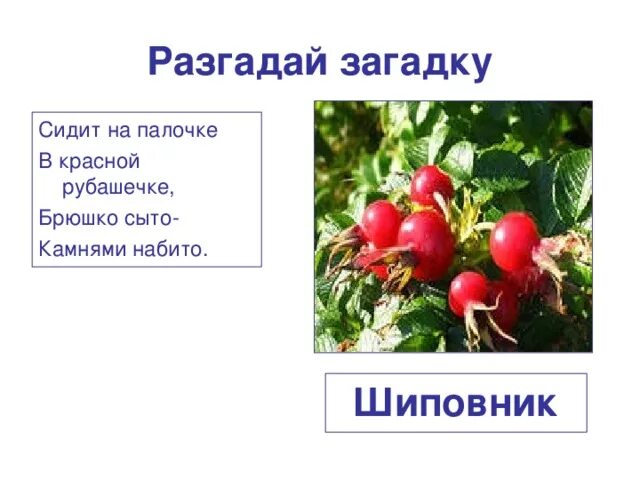 Разгадай загадку

Сидит на палочке
В красной рубашечке,
Брюшко сыто-
Камнями набито.

Шиповник